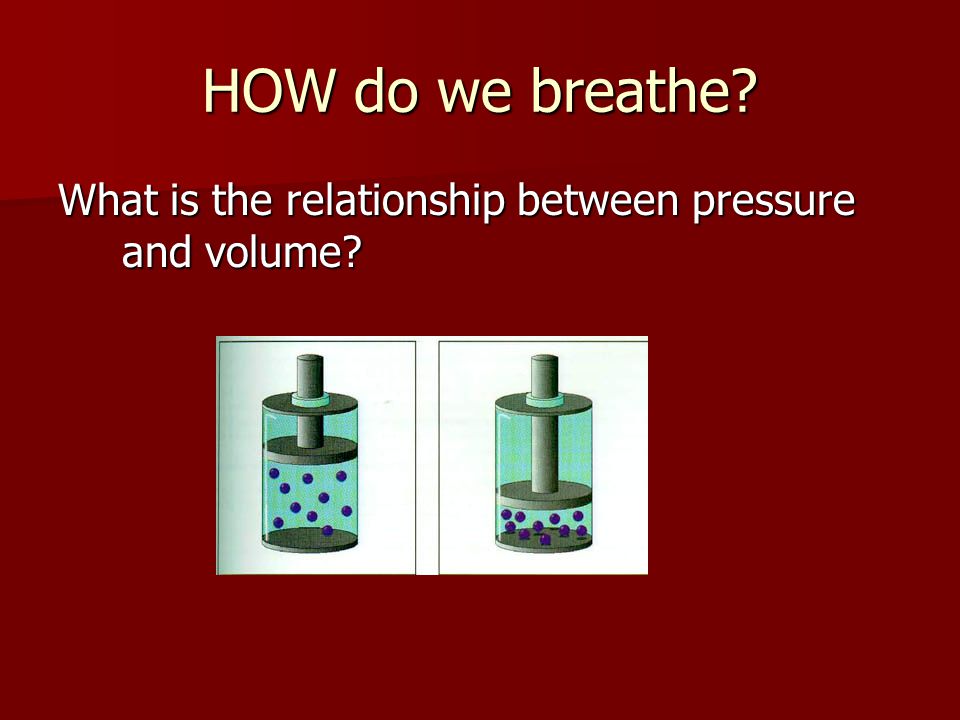 HOW do we breathe?

What is the relationship between pressure and volume?